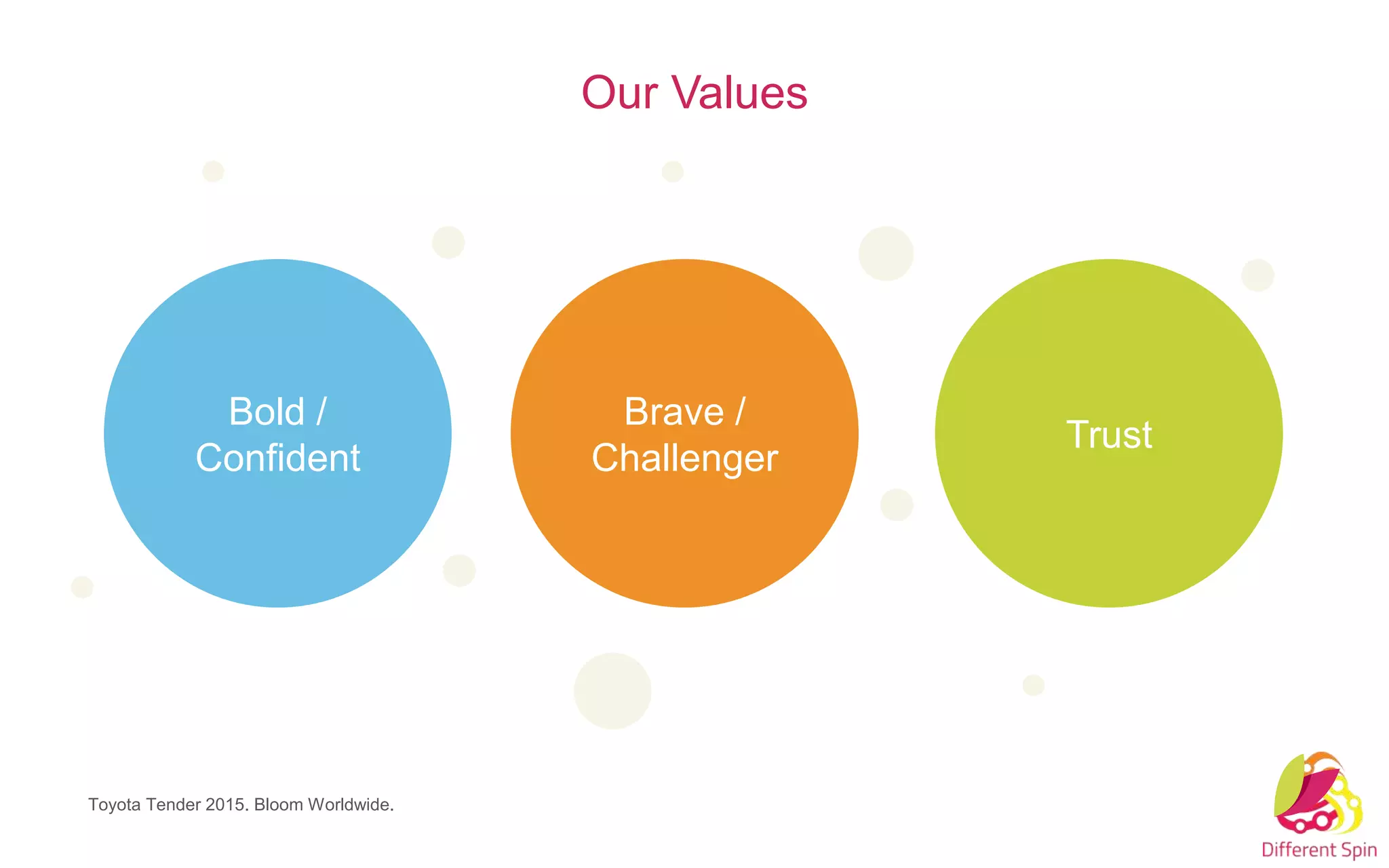 Our Values

Bold / Confident

Brave / Challenger

Trust

Toyota Tender 2015. Bloom Worldwide.

Different Spin